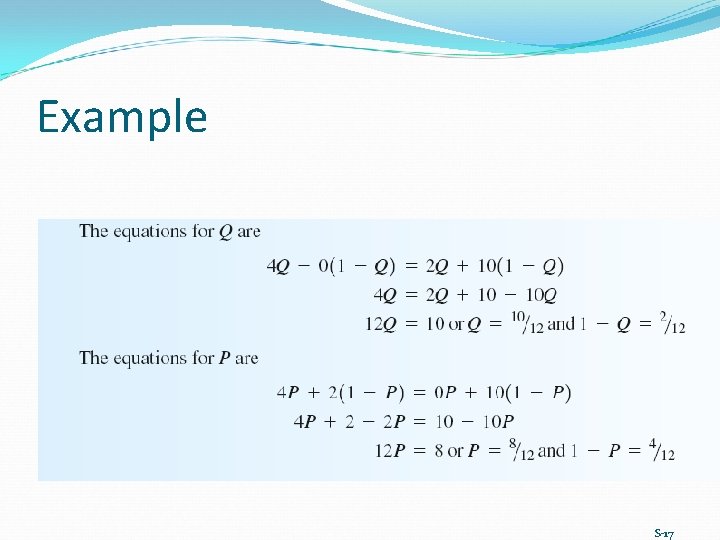 Example

The equations for $Q$ are

$4Q - 0(1 - Q) = 2Q + 10(1 - Q)$

$4Q = 2Q + 10 - 10Q$

$12Q = 10$ or $Q = {}^{10}/_{12}$ and $1 - Q = {}^{2}/_{12}$

The equations for $P$ are

$4P + 2(1 - P) = 0P + 10(1 - P)$

$4P + 2 - 2P = 10 - 10P$

$12P = 8$ or $P = {}^{8}/_{12}$ and $1 - P = {}^{4}/_{12}$

S-17